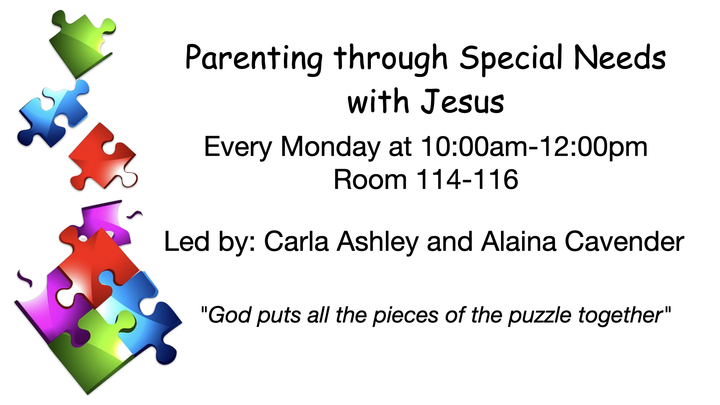 Parenting through Special Needs with Jesus

Every Monday at 10:00am-12:00pm
Room 114-116

Led by: Carla Ashley and Alaina Cavender

"God puts all the pieces of the puzzle together"